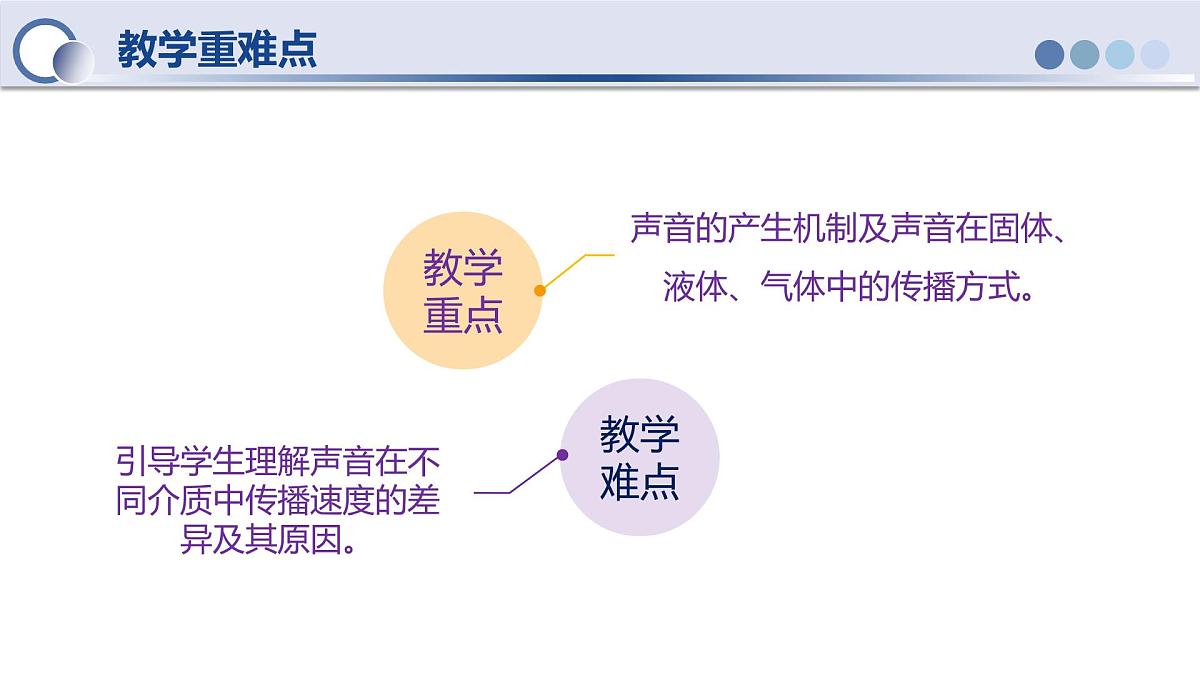 教学重难点

教学重点

声音的产生机制及声音在固体、液体、气体中的传播方式。

教学难点

引导学生理解声音在不同介质中传播速度的差异及其原因。